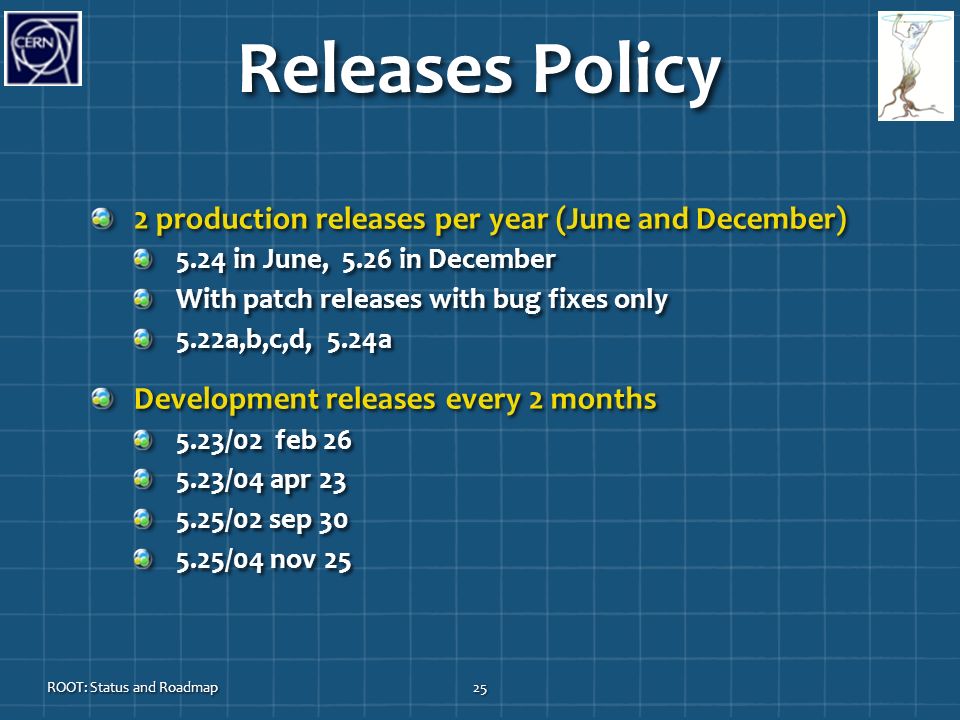 CERN

Releases Policy

2 production releases per year (June and December)
5.24 in June, 5.26 in December
With patch releases with bug fixes only
5.22a,b,c,d, 5.24a

Development releases every 2 months
5.23/02 feb 26
5.23/04 apr 23
5.25/02 sep 30
5.25/04 nov 25

ROOT: Status and Roadmap

25